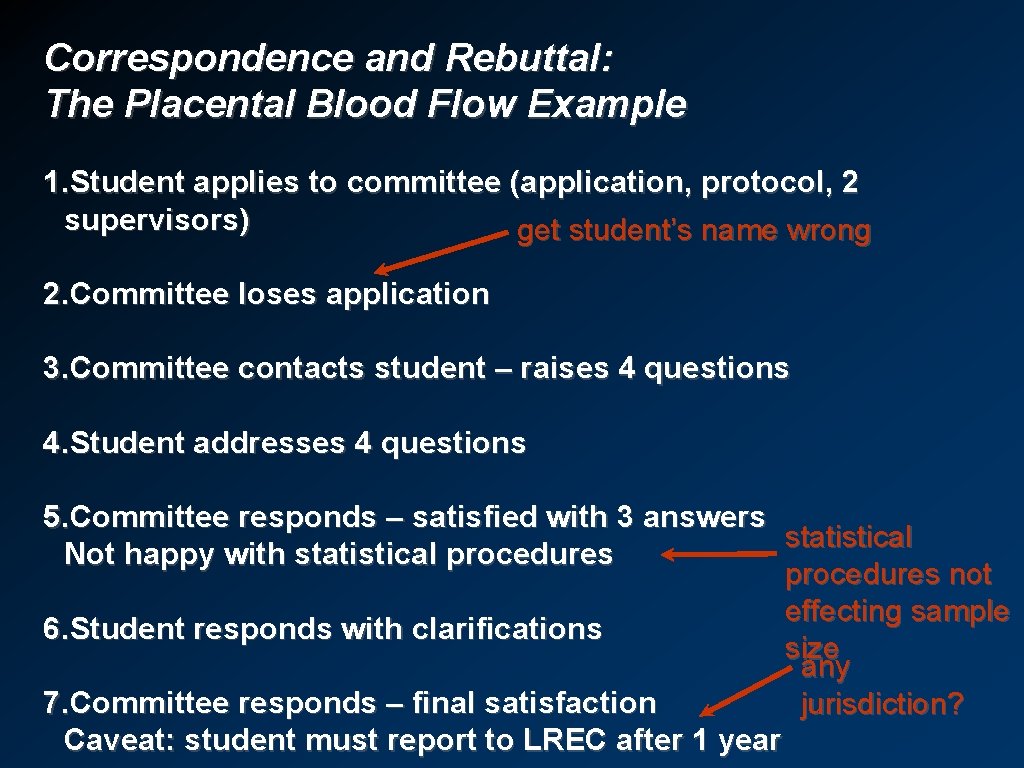 Correspondence and Rebuttal:
The Placental Blood Flow Example

1. Student applies to committee (application, protocol, 2 supervisors)

get student's name wrong

2. Committee loses application

3. Committee contacts student – raises 4 questions

4. Student addresses 4 questions

5. Committee responds – satisfied with 3 answers
Not happy with statistical procedures

statistical procedures not effecting sample size

6. Student responds with clarifications

any jurisdiction?

7. Committee responds – final satisfaction
Caveat: student must report to LREC after 1 year